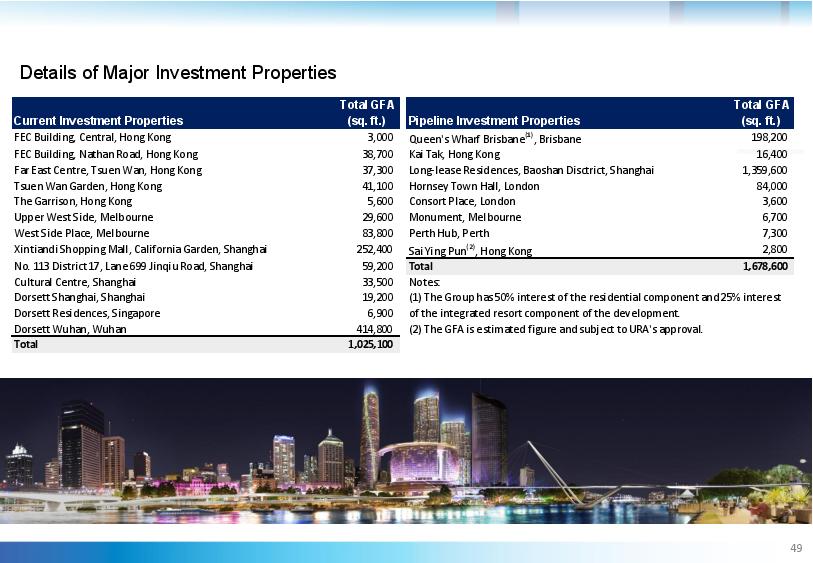 Details of Major Investment Properties

| Current Investment Properties | Total GFA (sq. ft.) |
|---|---|
| FEC Building, Central, Hong Kong | 3,000 |
| FEC Building, Nathan Road, Hong Kong | 38,700 |
| Far East Centre, Tsuen Wan, Hong Kong | 37,300 |
| Tsuen Wan Garden, Hong Kong | 41,100 |
| The Garrison, Hong Kong | 5,600 |
| Upper West Side, Melbourne | 29,600 |
| West Side Place, Melbourne | 83,800 |
| Xintiandi Shopping Mall, California Garden, Shanghai | 252,400 |
| No. 113 District 17, Lane 699 Jinqiu Road, Shanghai | 59,200 |
| Cultural Centre, Shanghai | 33,500 |
| Dorsett Shanghai, Shanghai | 19,200 |
| Dorsett Residences, Singapore | 6,900 |
| Dorsett Wuhan, Wuhan | 414,800 |
| Total | 1,025,100 |

| Pipeline Investment Properties | Total GFA (sq. ft.) |
|---|---|
| Queen's Wharf Brisbane$^{(1)}$, Brisbane | 198,200 |
| Kai Tak, Hong Kong | 16,400 |
| Long-lease Residences, Baoshan Disctrict, Shanghai | 1,359,600 |
| Hornsey Town Hall, London | 84,000 |
| Consort Place, London | 3,600 |
| Monument, Melbourne | 6,700 |
| Perth Hub, Perth | 7,300 |
| Sai Ying Pun$^{(2)}$, Hong Kong | 2,800 |
| Total | 1,678,600 |

Notes:
(1) The Group has 50% interest of the residential component and 25% interest of the integrated resort component of the development.
(2) The GFA is estimated figure and subject to URA's approval.

49